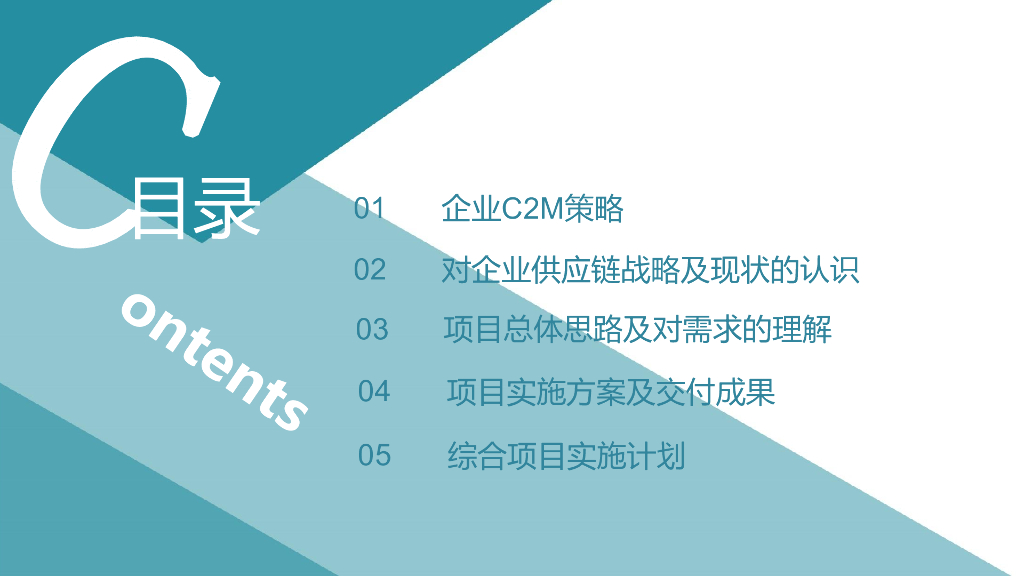 C
目录
ontents

01 企业C2M策略

02 对企业供应链战略及现状的认识

03 项目总体思路及对需求的理解

04 项目实施方案及交付成果

05 综合项目实施计划